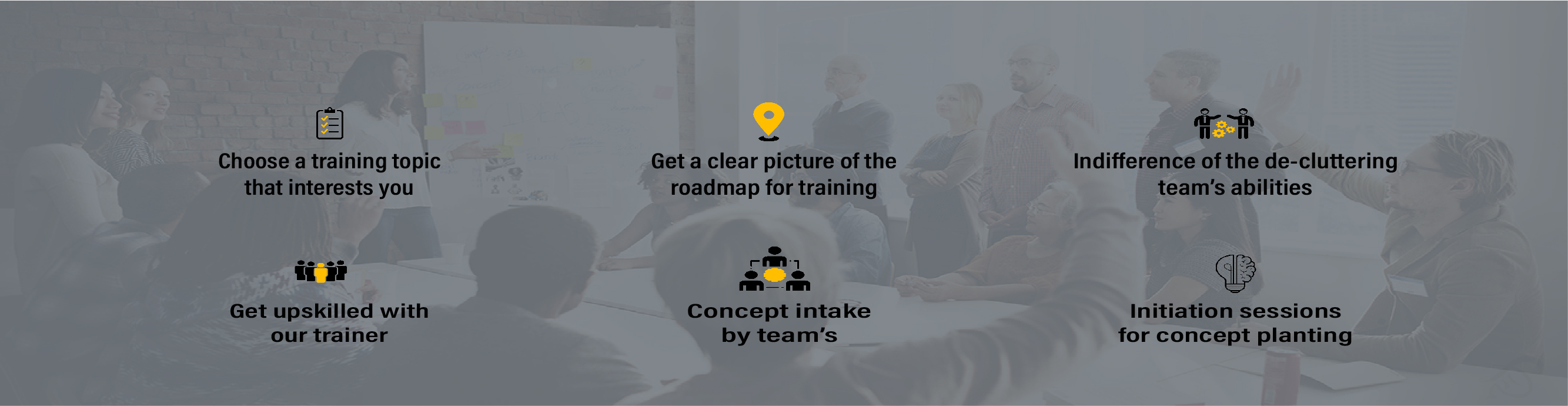 Choose a training topic that interests you

Get a clear picture of the roadmap for training

Indifference of the de-cluttering team's abilities

Get upskilled with our trainer

Concept intake by team's

Initiation sessions for concept planting